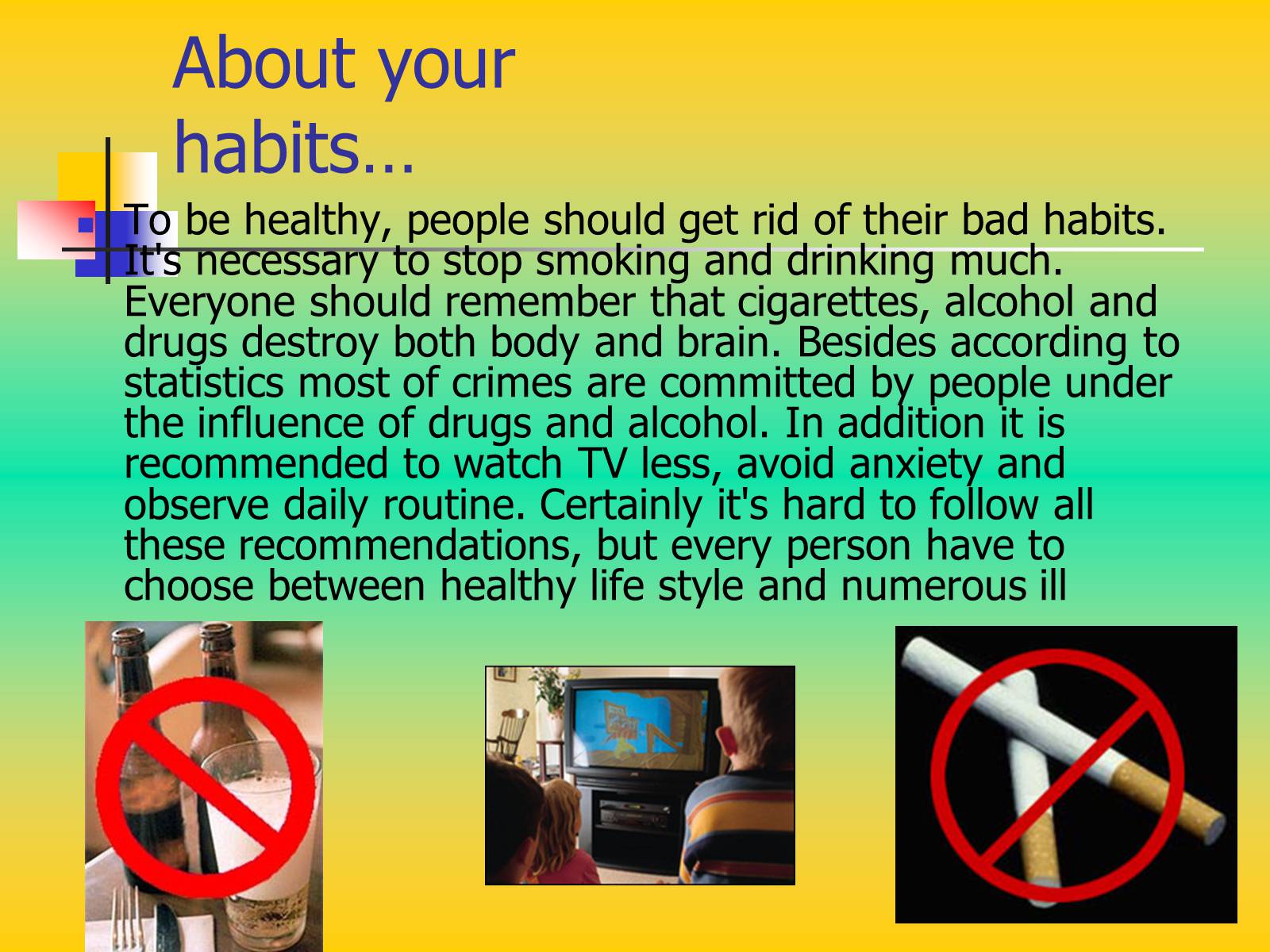 About your habits…

To be healthy, people should get rid of their bad habits. It's necessary to stop smoking and drinking much. Everyone should remember that cigarettes, alcohol and drugs destroy both body and brain. Besides according to statistics most of crimes are committed by people under the influence of drugs and alcohol. In addition it is recommended to watch TV less, avoid anxiety and observe daily routine. Certainly it's hard to follow all these recommendations, but every person have to choose between healthy life style and numerous ill